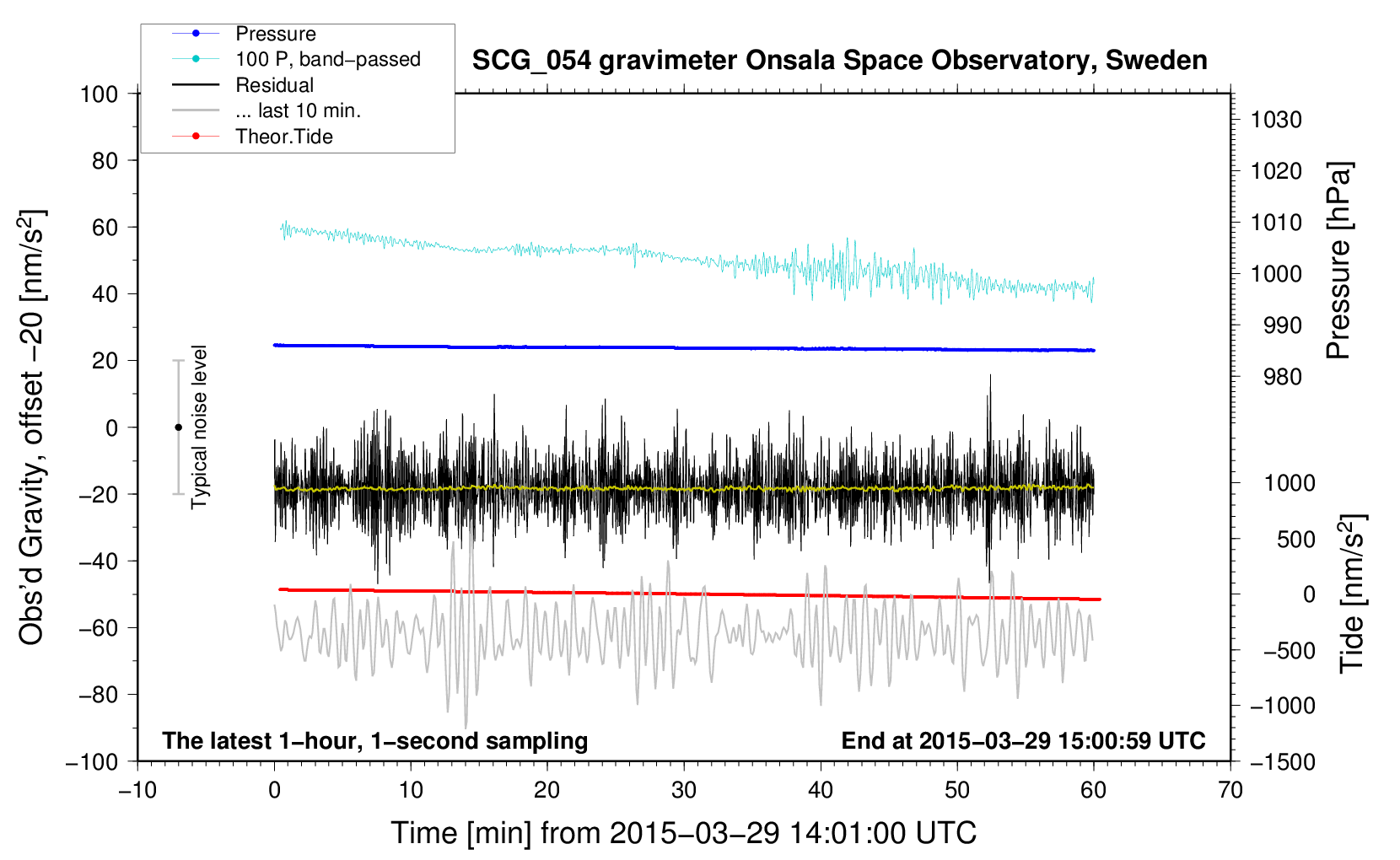 Pressure
100 P, band−passed
Residual
... last 10 min.
Theor.Tide

SCG_054 gravimeter Onsala Space Observatory, Sweden

100
80
60
40
20
0
−20
−40
−60
−80
−100

Obs'd Gravity, offset −20 [nm/s$^2$]

Typical noise level

1030
1020
1010
1000
990
980

Pressure [hPa]

1000
500
0
−500
−1000
−1500

Tide [nm/s$^2$]

The latest 1−hour, 1−second sampling

End at 2015−03−29 15:00:59 UTC

−10
0
10
20
30
40
50
60
70

Time [min] from 2015−03−29 14:01:00 UTC